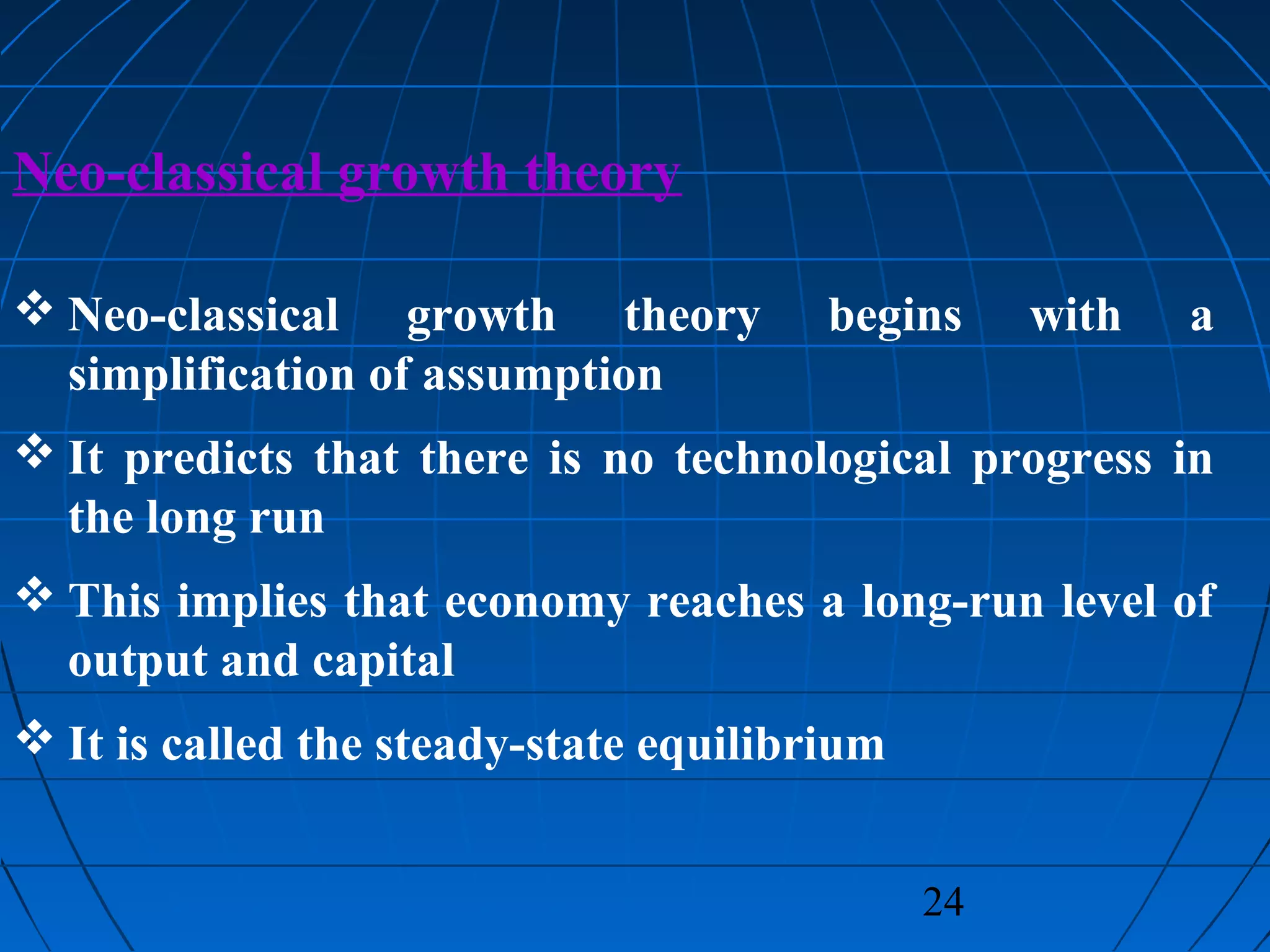 Neo-classical growth theory

❖ Neo-classical growth theory begins with a simplification of assumption

❖ It predicts that there is no technological progress in the long run

❖ This implies that economy reaches a long-run level of output and capital

❖ It is called the steady-state equilibrium

24